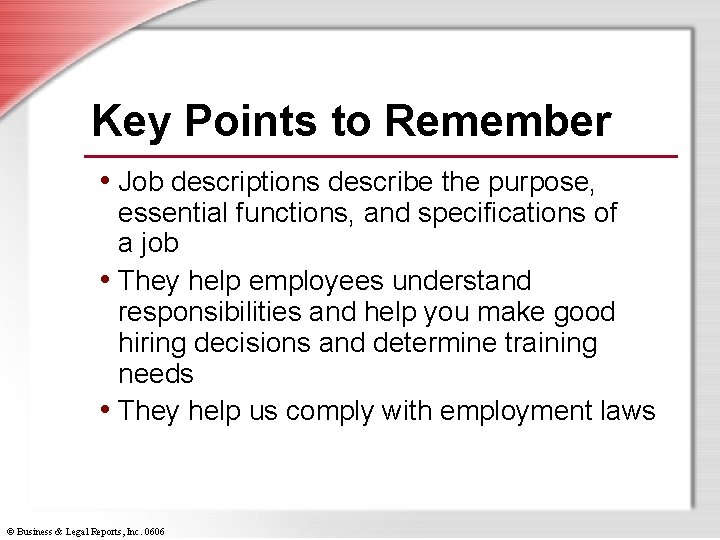 Key Points to Remember

• Job descriptions describe the purpose, essential functions, and specifications of a job

• They help employees understand responsibilities and help you make good hiring decisions and determine training needs

• They help us comply with employment laws

© Business & Legal Reports, Inc. 0606